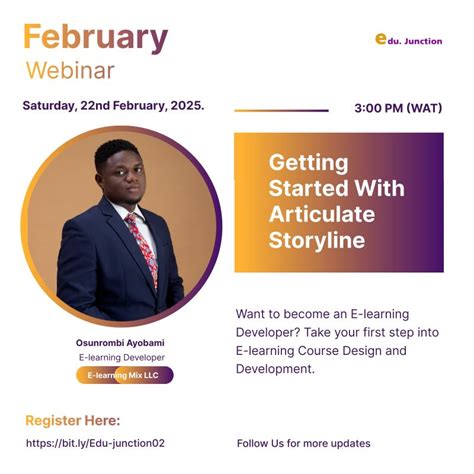 February
Webinar

edu. Junction

Saturday, 22nd February, 2025.

3:00 PM (WAT)

Getting Started With Articulate Storyline

Osunrombi Ayobami
E-learning Developer
E-learning Mix LLC

Want to become an E-learning Developer? Take your first step into E-learning Course Design and Development.

Register Here:
https://bit.ly/Edu-junction02

Follow Us for more updates